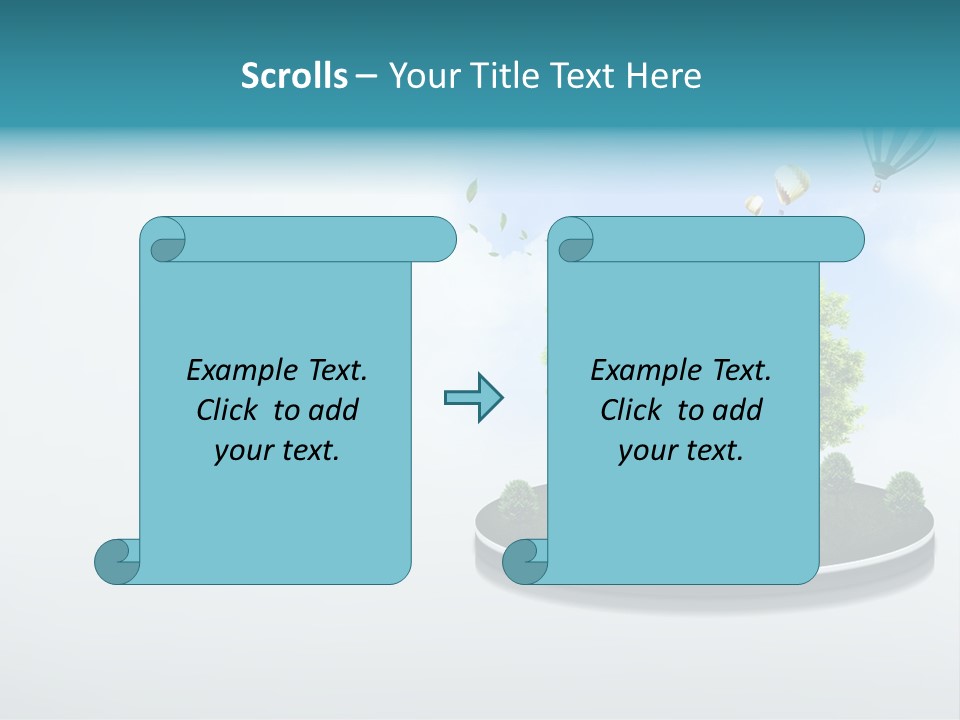 Scrolls – Your Title Text Here

Example Text. Click to add your text.

Example Text. Click to add your text.